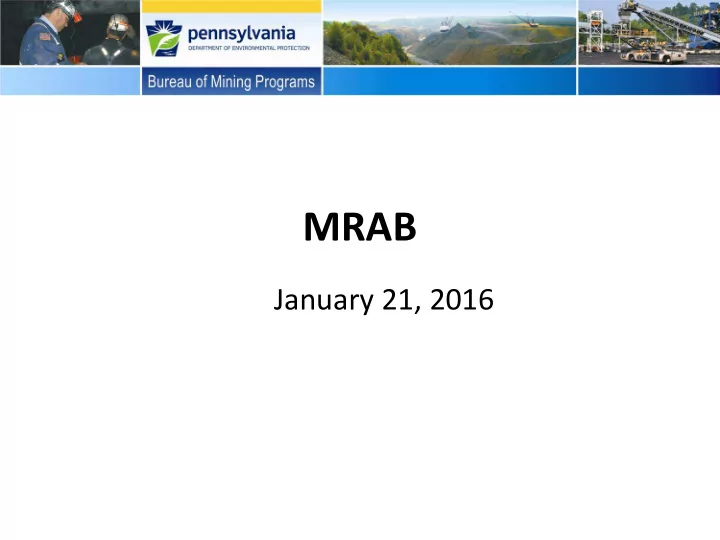 pennsylvania
DEPARTMENT OF ENVIRONMENTAL PROTECTION

Bureau of Mining Programs

MRAB

January 21, 2016